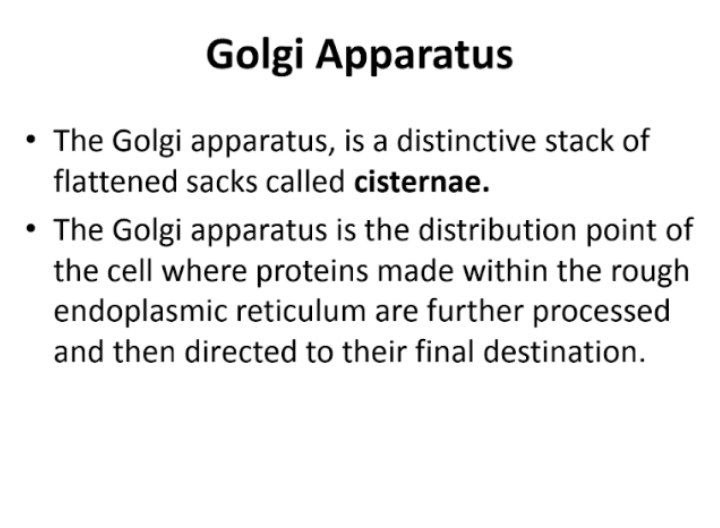 Golgi Apparatus

• The Golgi apparatus, is a distinctive stack of flattened sacks called cisternae.

• The Golgi apparatus is the distribution point of the cell where proteins made within the rough endoplasmic reticulum are further processed and then directed to their final destination.